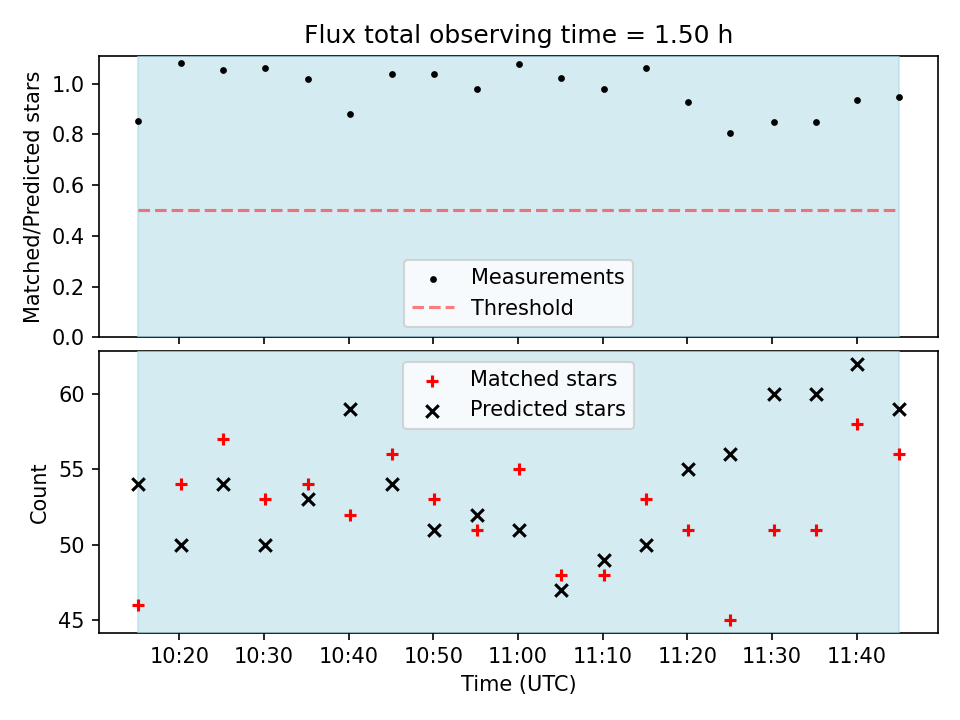 Flux total observing time = 1.50 h

Matched/Predicted stars

1.0
0.8
0.6
0.4
0.2
0.0

Measurements
Threshold

Matched stars
Predicted stars

Count

60
55
50
45

10:20 10:30 10:40 10:50 11:00 11:10 11:20 11:30 11:40

Time (UTC)